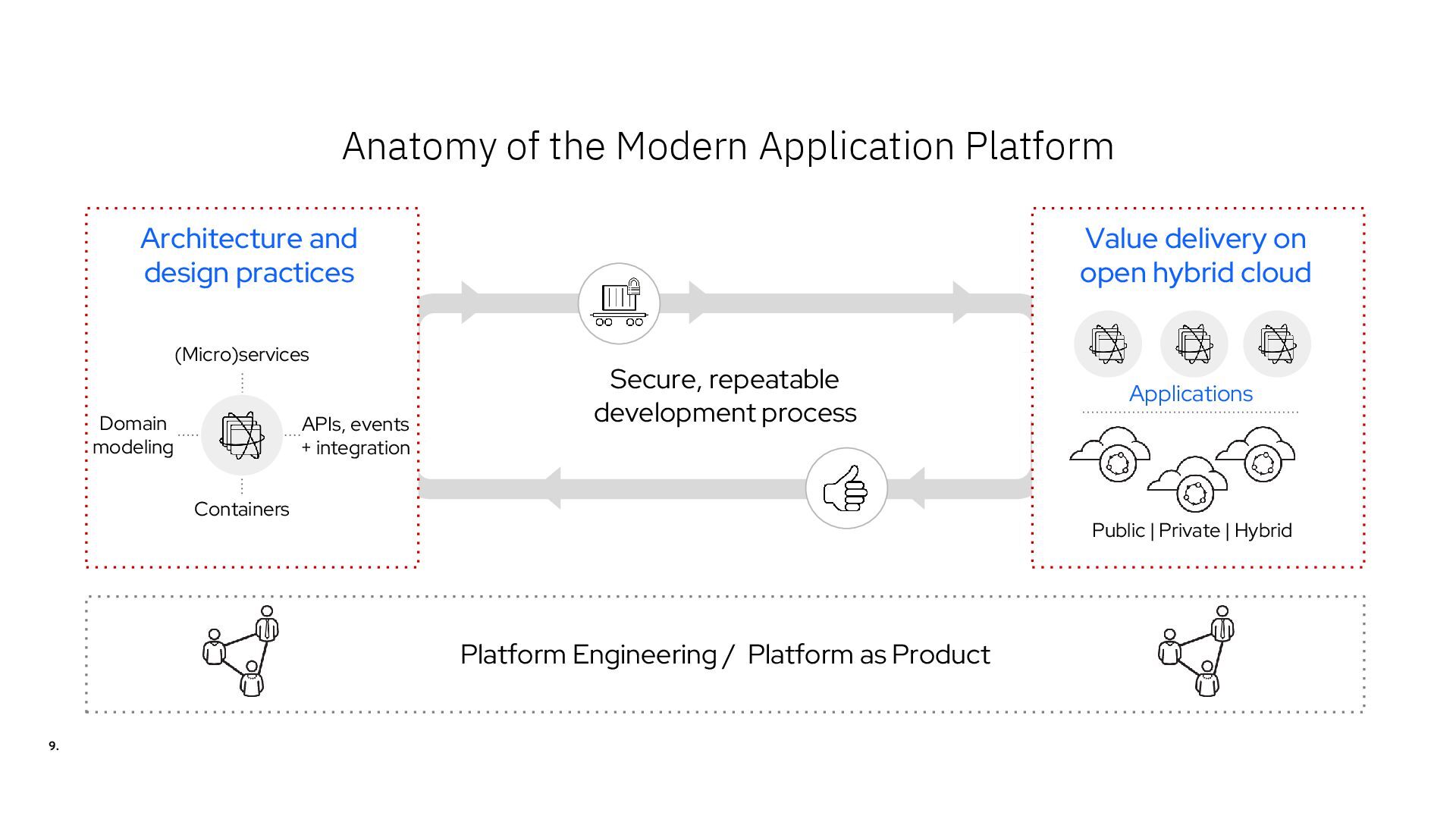 Anatomy of the Modern Application Platform

Architecture and design practices

(Micro)services

Domain modeling

APIs, events + integration

Containers

Secure, repeatable development process

Value delivery on open hybrid cloud

Applications

Public | Private | Hybrid

Platform Engineering / Platform as Product

9.